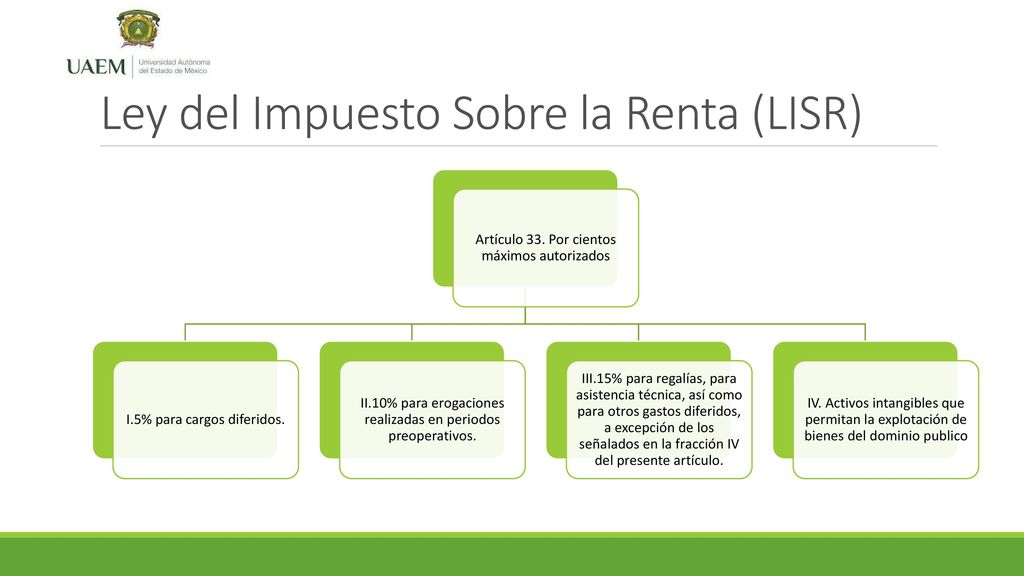 UAEM Universidad Autónoma del Estado de México

Ley del Impuesto Sobre la Renta (LISR)

Artículo 33. Por cientos máximos autorizados

I.5% para cargos diferidos.

II.10% para erogaciones realizadas en periodos preoperativos.

III.15% para regalías, para asistencia técnica, así como para otros gastos diferidos, a excepción de los señalados en la fracción IV del presente artículo.

IV. Activos intangibles que permitan la explotación de bienes del dominio publico